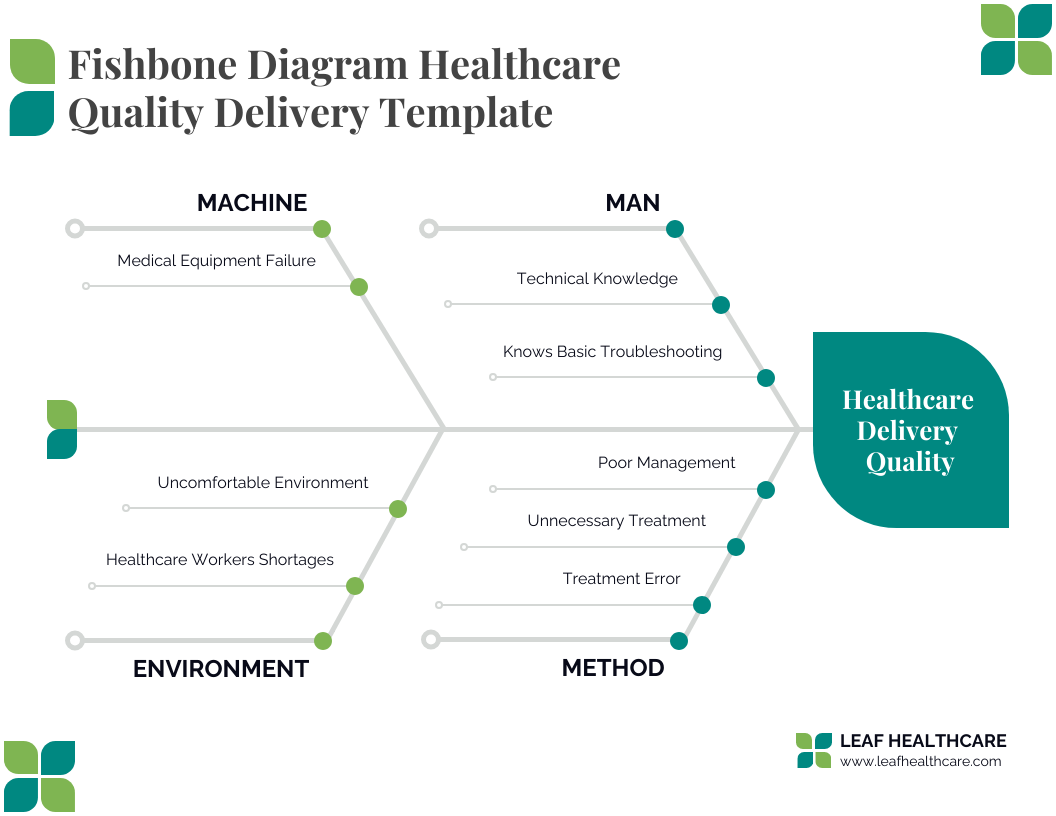 Fishbone Diagram Healthcare Quality Delivery Template

MACHINE

Medical Equipment Failure

MAN

Technical Knowledge

Knows Basic Troubleshooting

Healthcare Delivery Quality

Uncomfortable Environment

Healthcare Workers Shortages

ENVIRONMENT

Poor Management

Unnecessary Treatment

Treatment Error

METHOD

LEAF HEALTHCARE
www.leafhealthcare.com